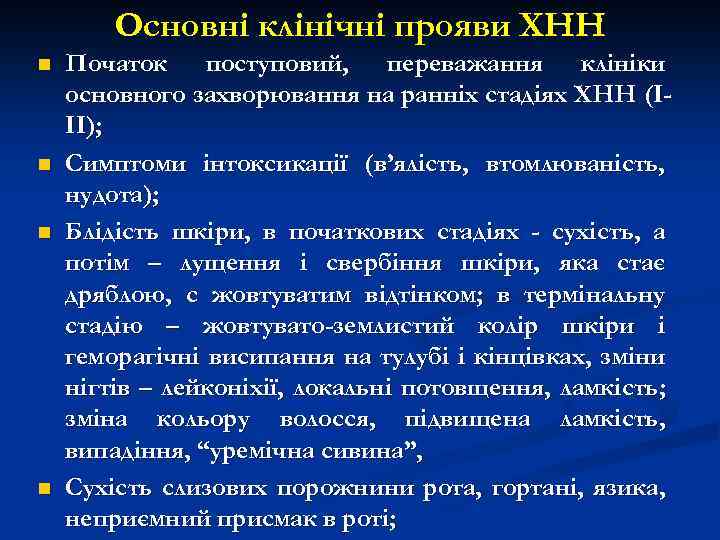 Основні клінічні прояви ХНН

Початок поступовий, переважання клініки основного захворювання на ранніх стадіях ХНН (I-II);

Симптоми інтоксикації (в’ялість, втомлюваність, нудота);

Блідість шкіри, в початкових стадіях - сухість, а потім – лущення і свербіння шкіри, яка стає дряблою, с жовтуватим відтінком; в термінальну стадію – жовтувато-землистий колір шкіри і геморагічні висипання на тулубі і кінцівках, зміни нігтів – лейконіхії, локальні потовщення, ламкість; зміна кольору волосся, підвищена ламкість, випадіння, “уремічна сивина”,

Сухість слизових порожнини рота, гортані, язика, неприємний присмак в роті;